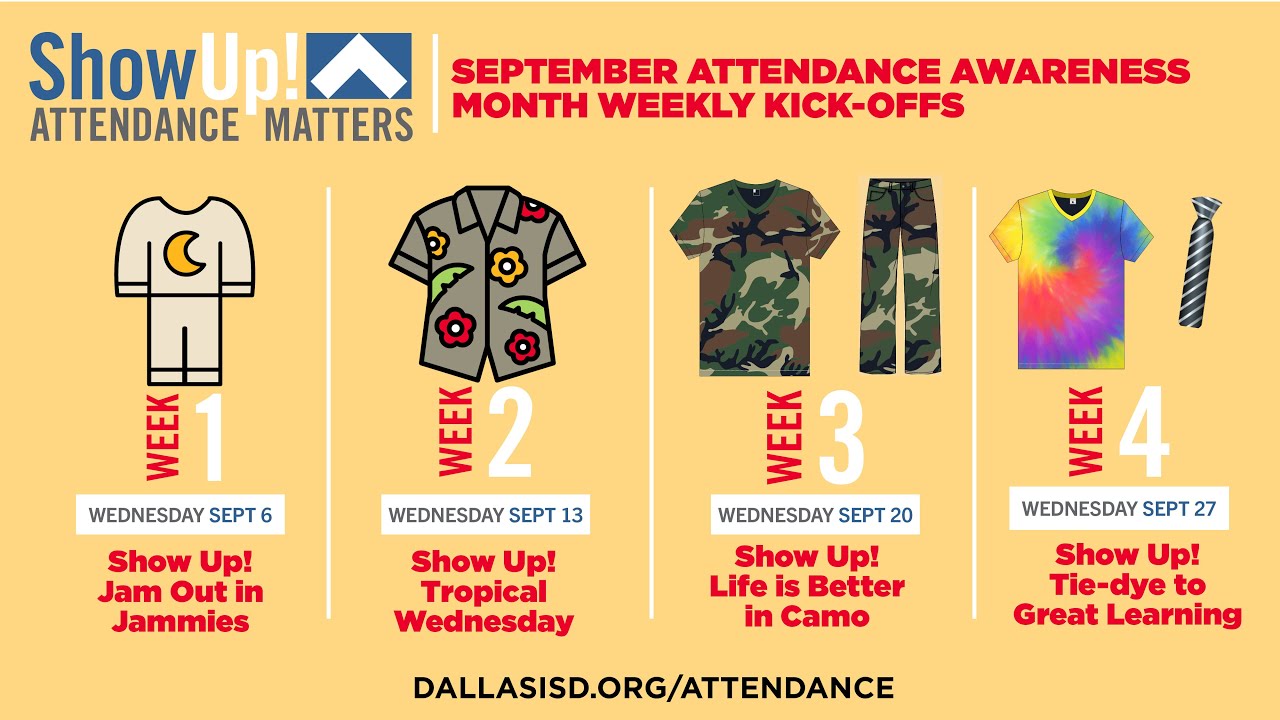 ShowUp!
ATTENDANCE MATTERS

SEPTEMBER ATTENDANCE AWARENESS MONTH WEEKLY KICK-OFFS

WEEK 1
WEDNESDAY SEPT 6
Show Up! Jam Out in Jammies

WEEK 2
WEDNESDAY SEPT 13
Show Up! Tropical Wednesday

WEEK 3
WEDNESDAY SEPT 20
Show Up! Life is Better in Camo

WEEK 4
WEDNESDAY SEPT 27
Show Up! Tie-dye to Great Learning

DALLASISD.ORG/ATTENDANCE